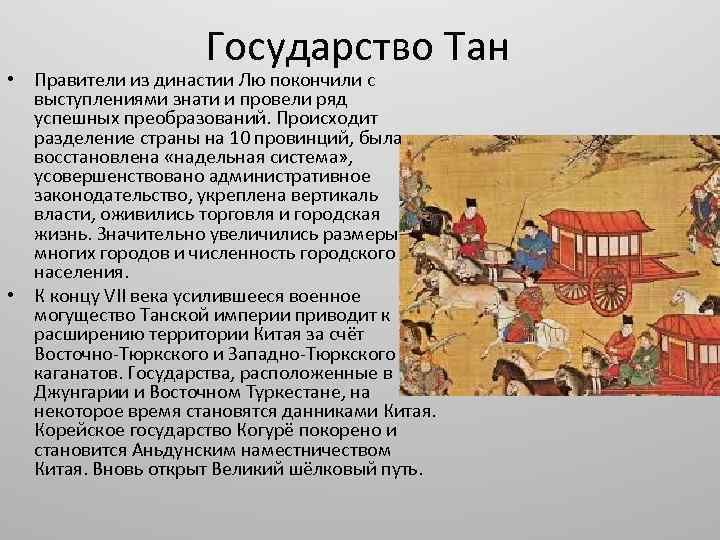 Государство Тан

• Правители из династии Лю покончили с выступлениями знати и провели ряд успешных преобразований. Происходит разделение страны на 10 провинций, была восстановлена «надельная система», усовершенствовано административное законодательство, укреплена вертикаль власти, оживились торговля и городская жизнь. Значительно увеличились размеры многих городов и численность городского населения.

• К концу VII века усилившееся военное могущество Танской империи приводит к расширению территории Китая за счёт Восточно-Тюркского и Западно-Тюркского каганатов. Государства, расположенные в Джунгарии и Восточном Туркестане, на некоторое время становятся данниками Китая. Корейское государство Когурё покорено и становится Аньдунским наместничеством Китая. Вновь открыт Великий шёлковый путь.